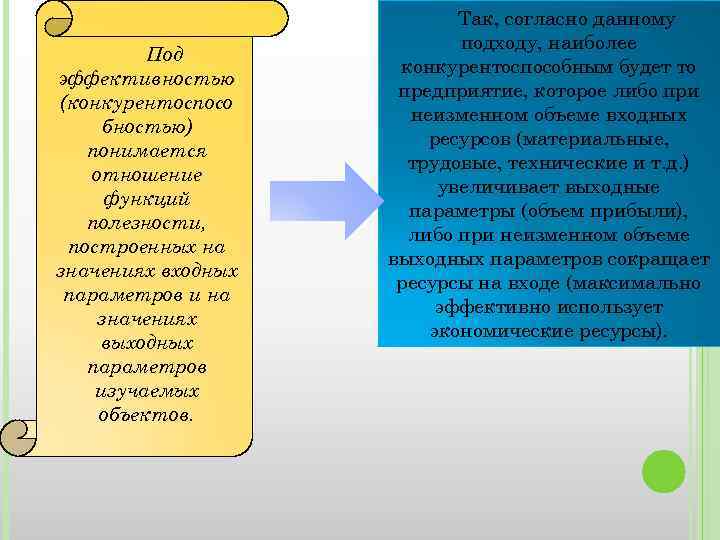 Под эффективностью (конкурентоспособностью) понимается отношение функций полезности, построенных на значениях входных параметров и на значениях выходных параметров изучаемых объектов.

Так, согласно данному подходу, наиболее конкурентоспособным будет то предприятие, которое либо при неизменном объеме входных ресурсов (материальные, трудовые, технические и т.д.) увеличивает выходные параметры (объем прибыли), либо при неизменном объеме выходных параметров сокращает ресурсы на входе (максимально эффективно использует экономические ресурсы).